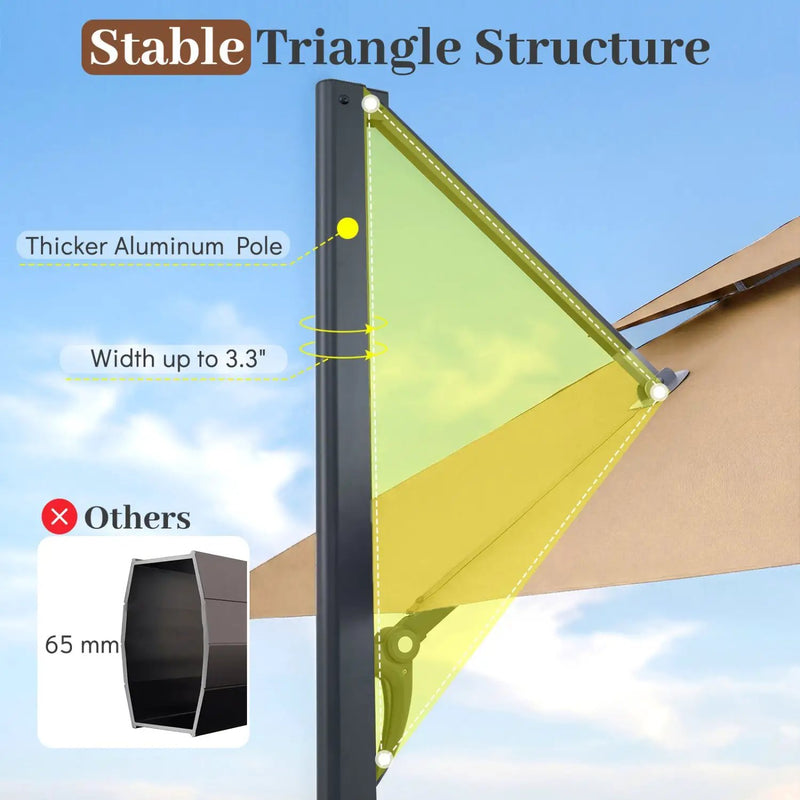 Stable Triangle Structure

Thicker Aluminum Pole

Width up to 3.3"

Others

65 mm